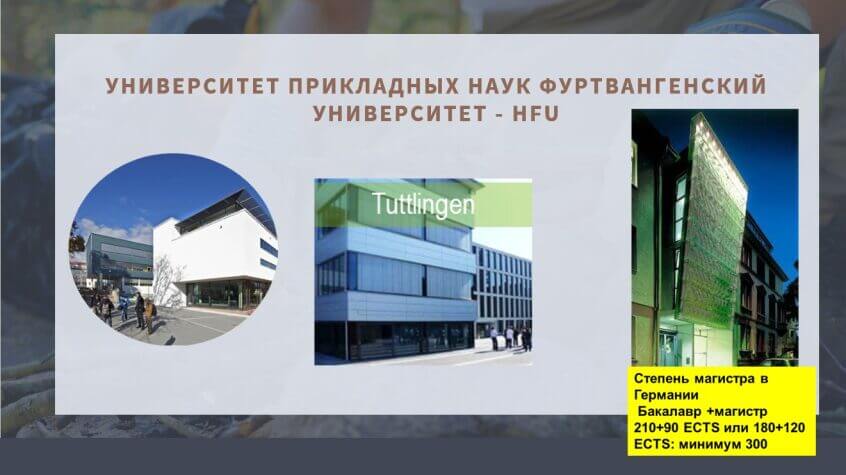 УНИВЕРСИТЕТ ПРИКЛАДНЫХ НАУК ФУРТВАНГЕНСКИЙ УНИВЕРСИТЕТ - HFU

Tuttlingen

Степень магистра в Германии
Бакалавр +магистр
210+90 ECTS или 180+120 ECTS: минимум 300